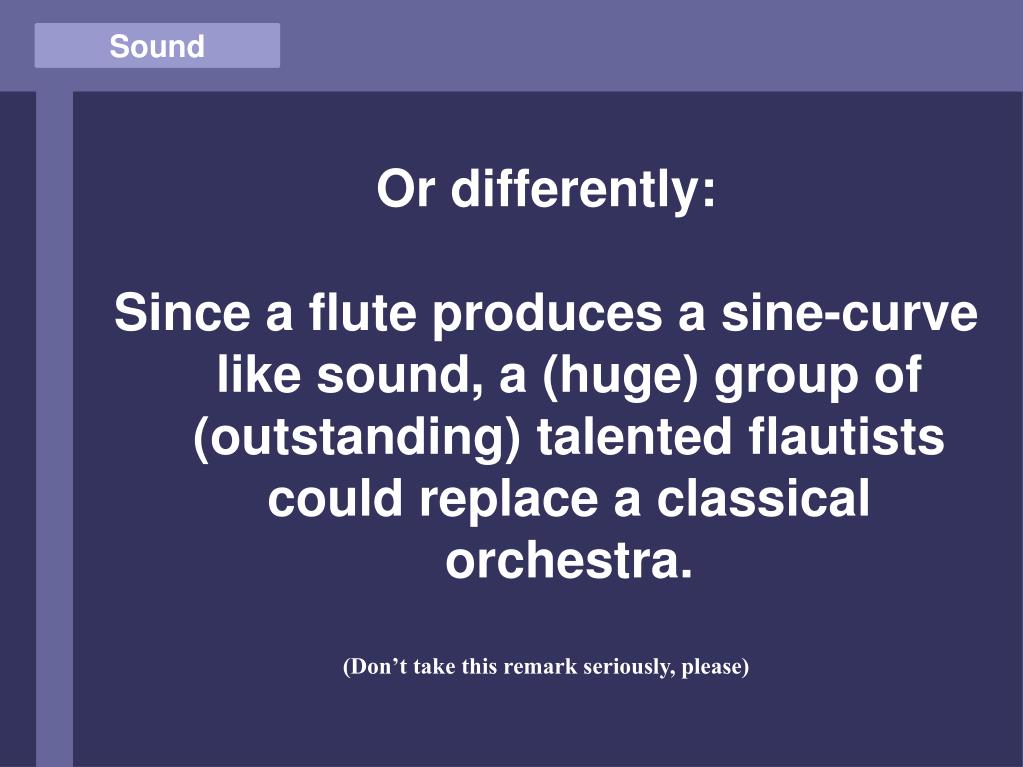 Sound

Or differently:

Since a flute produces a sine-curve like sound, a (huge) group of (outstanding) talented flautists could replace a classical orchestra.

(Don’t take this remark seriously, please)